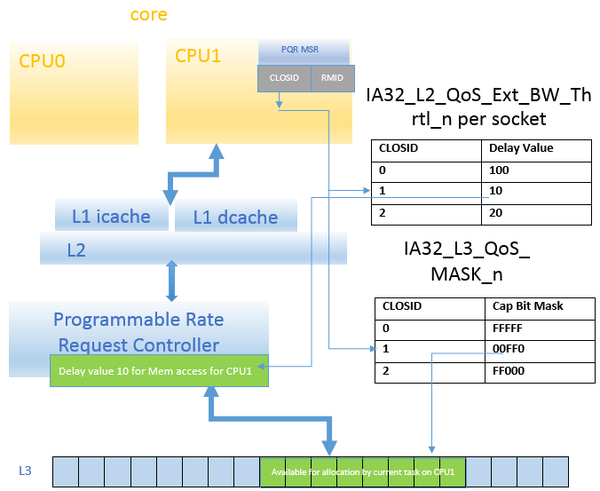 core

CPU0

CPU1

PQR MSR

CLOSID

RMID

IA32_L2_QoS_Ext_BW_Thrtl_n per socket

| CLOSID | Delay Value |
|---|---|
| 0 | 100 |
| 1 | 10 |
| 2 | 20 |

L1 icache

L1 dcache

L2

IA32_L3_QoS_MASK_n

| CLOSID | Cap Bit Mask |
|---|---|
| 0 | FFFFF |
| 1 | 00FF0 |
| 2 | FF000 |

Programmable Rate Request Controller

Delay value 10 for Mem access for CPU1

L3

Available for allocation by current task on CPU1